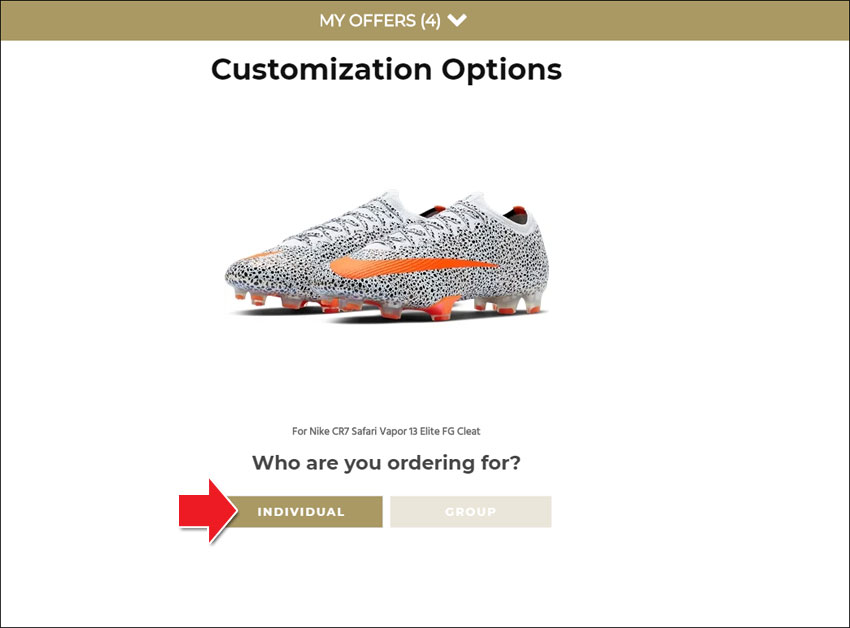 MY OFFERS (4)

Customization Options

For Nike CR7 Safari Vapor 13 Elite FG Cleat

Who are you ordering for?

INDIVIDUAL

GROUP